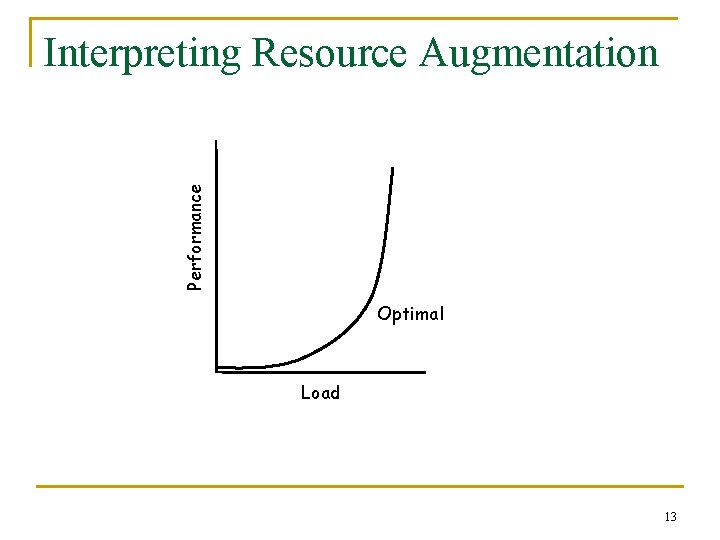 Interpreting Resource Augmentation

Performance

Optimal

Load

13